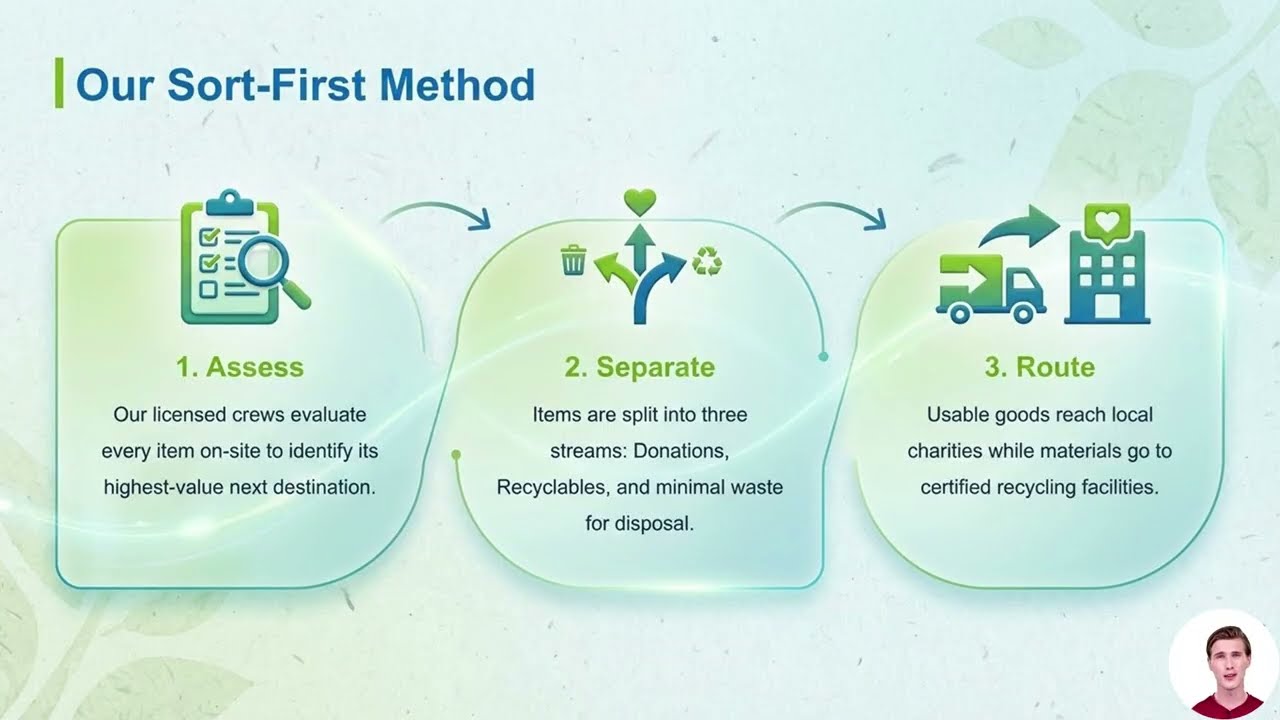 Our Sort-First Method

1. Assess

Our licensed crews evaluate every item on-site to identify its highest-value next destination.

2. Separate

Items are split into three streams: Donations, Recyclables, and minimal waste for disposal.

3. Route

Usable goods reach local charities while materials go to certified recycling facilities.